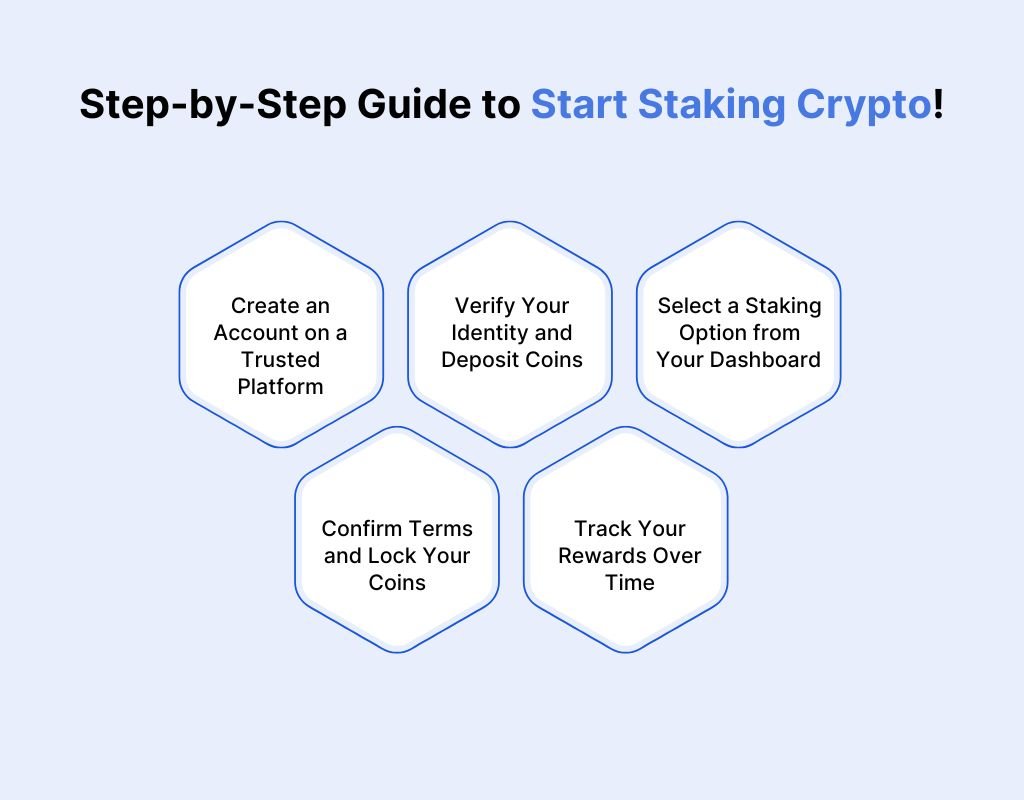 Step-by-Step Guide to Start Staking Crypto!

Create an Account on a Trusted Platform

Verify Your Identity and Deposit Coins

Select a Staking Option from Your Dashboard

Confirm Terms and Lock Your Coins

Track Your Rewards Over Time